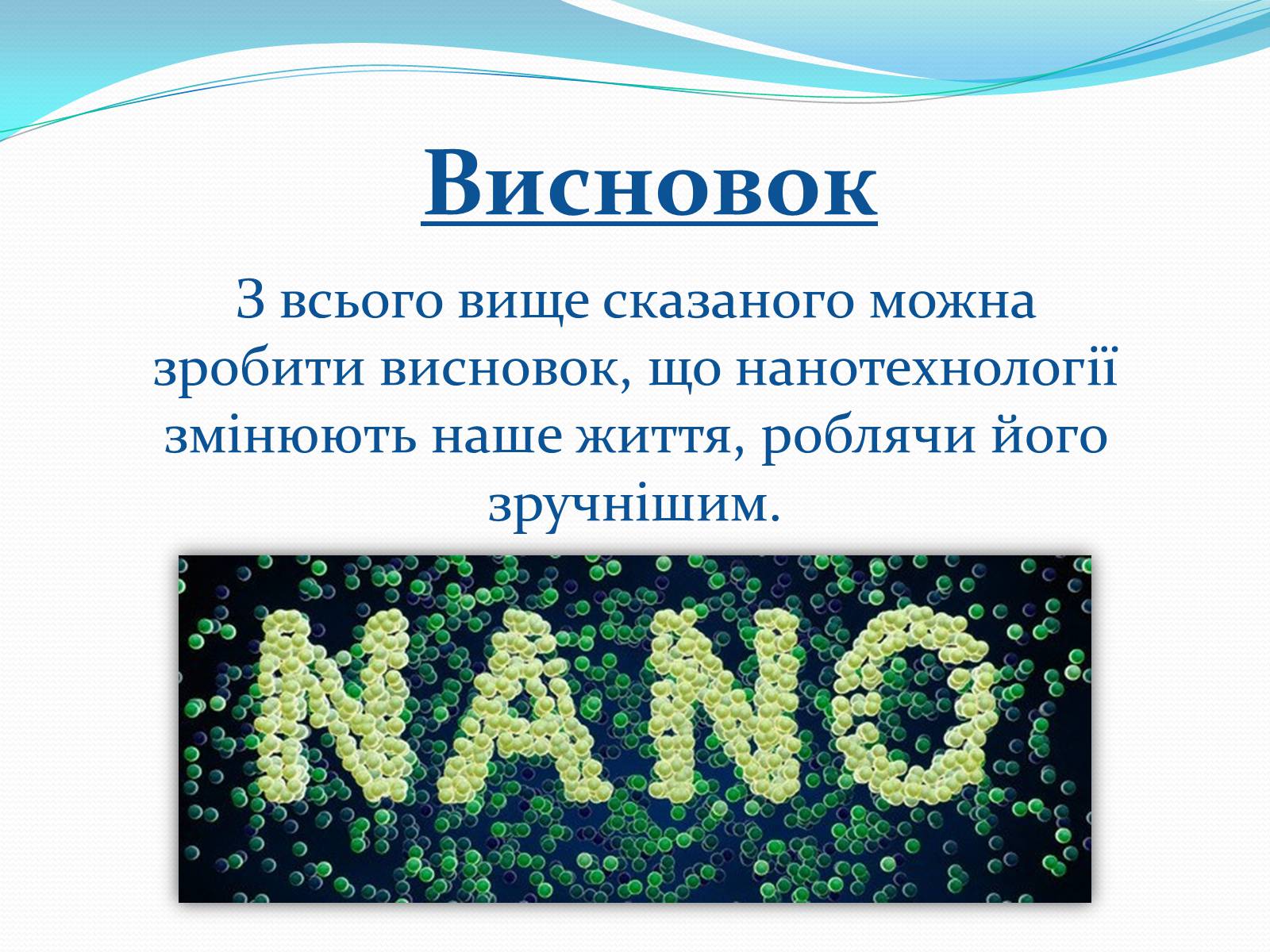 Висновок

З всього вище сказаного можна зробити висновок, що нанотехнології змінюють наше життя, роблячи його зручнішим.

NANO